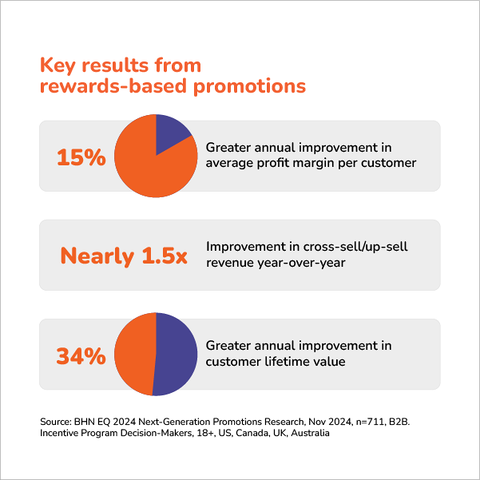 Key results from rewards-based promotions

15%

Greater annual improvement in average profit margin per customer

Nearly 1.5x

Improvement in cross-sell/up-sell revenue year-over-year

34%

Greater annual improvement in customer lifetime value

Source: BHN EQ 2024 Next-Generation Promotions Research, Nov 2024, n=711, B2B. Incentive Program Decision-Makers, 18+, US, Canada, UK, Australia